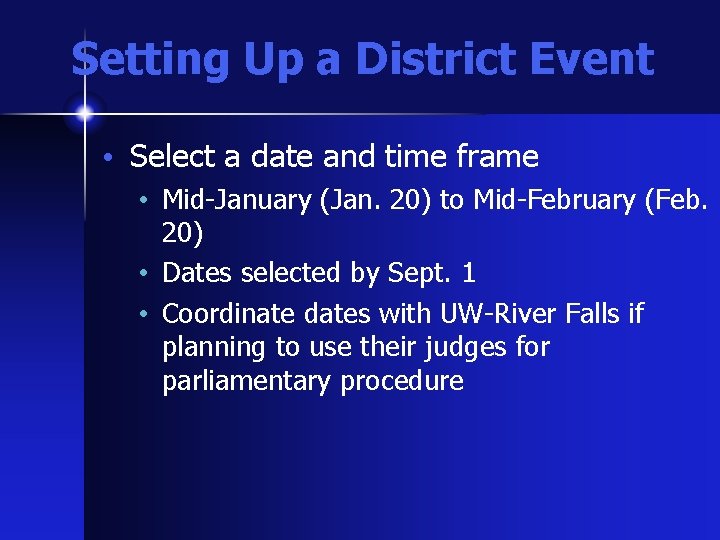 Setting Up a District Event

• Select a date and time frame
 • Mid-January (Jan. 20) to Mid-February (Feb. 20)
 • Dates selected by Sept. 1
 • Coordinate dates with UW-River Falls if planning to use their judges for parliamentary procedure